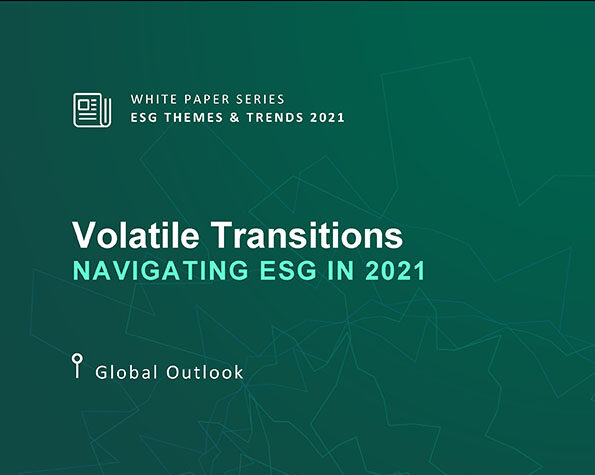 WHITE PAPER SERIES
ESG THEMES & TRENDS 2021

Volatile Transitions
NAVIGATING ESG IN 2021

Global Outlook